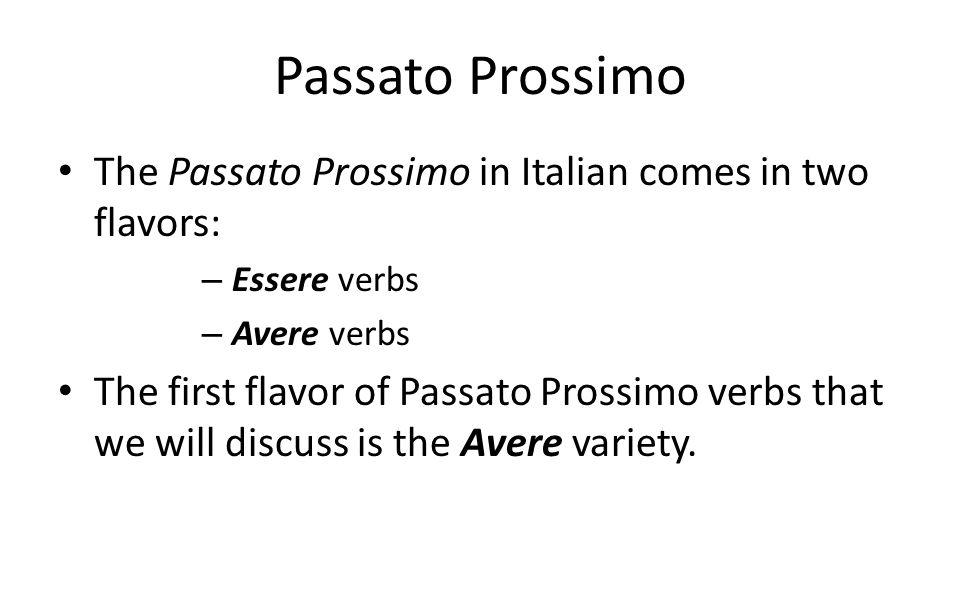 Passato Prossimo

• The Passato Prossimo in Italian comes in two flavors:
 – Essere verbs
 – Avere verbs
• The first flavor of Passato Prossimo verbs that we will discuss is the Avere variety.